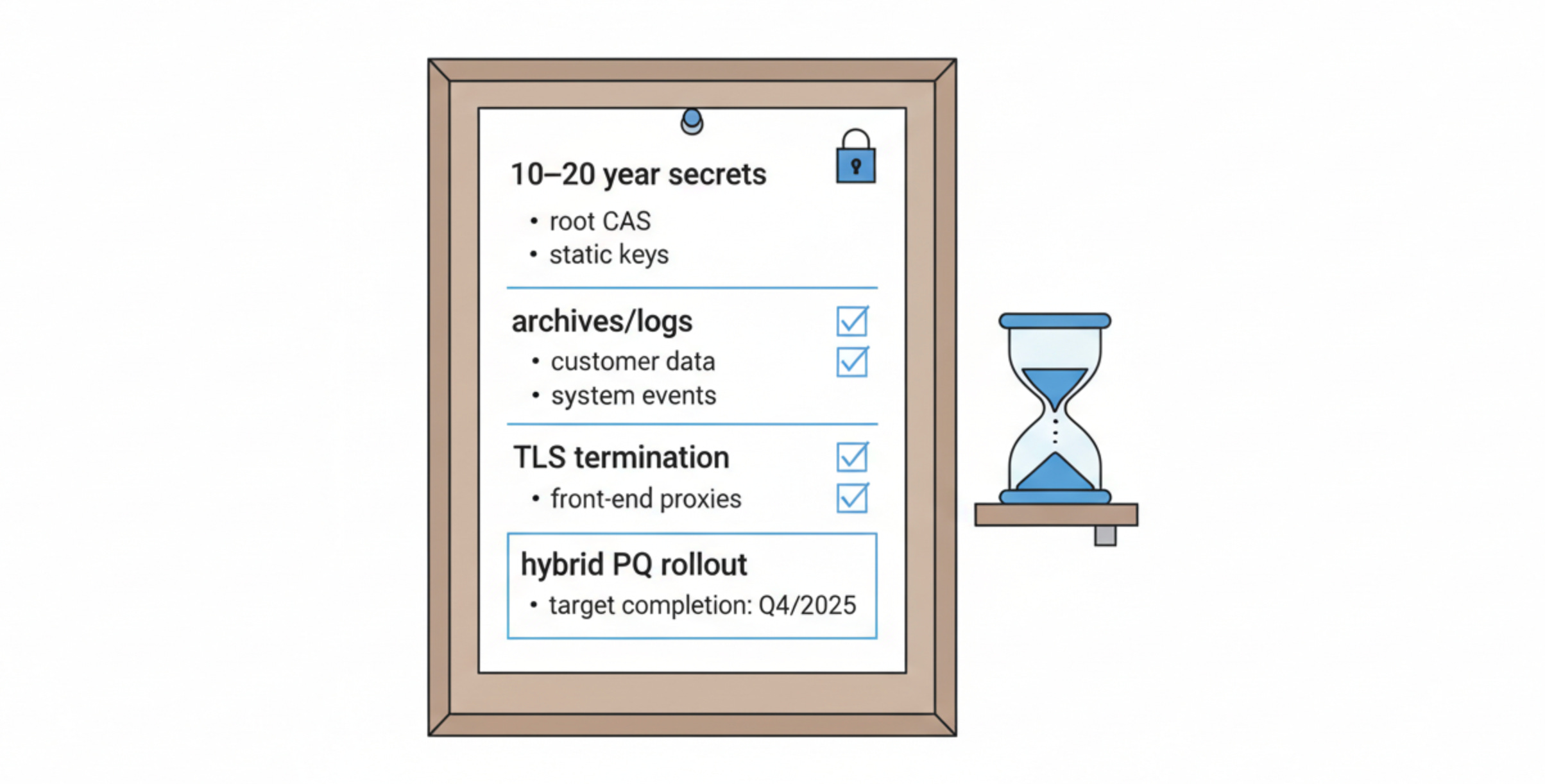 10–20 year secrets

• root CAS
• static keys

archives/logs

• customer data
• system events

TLS termination

• front-end proxies

hybrid PQ rollout

• target completion: Q4/2025